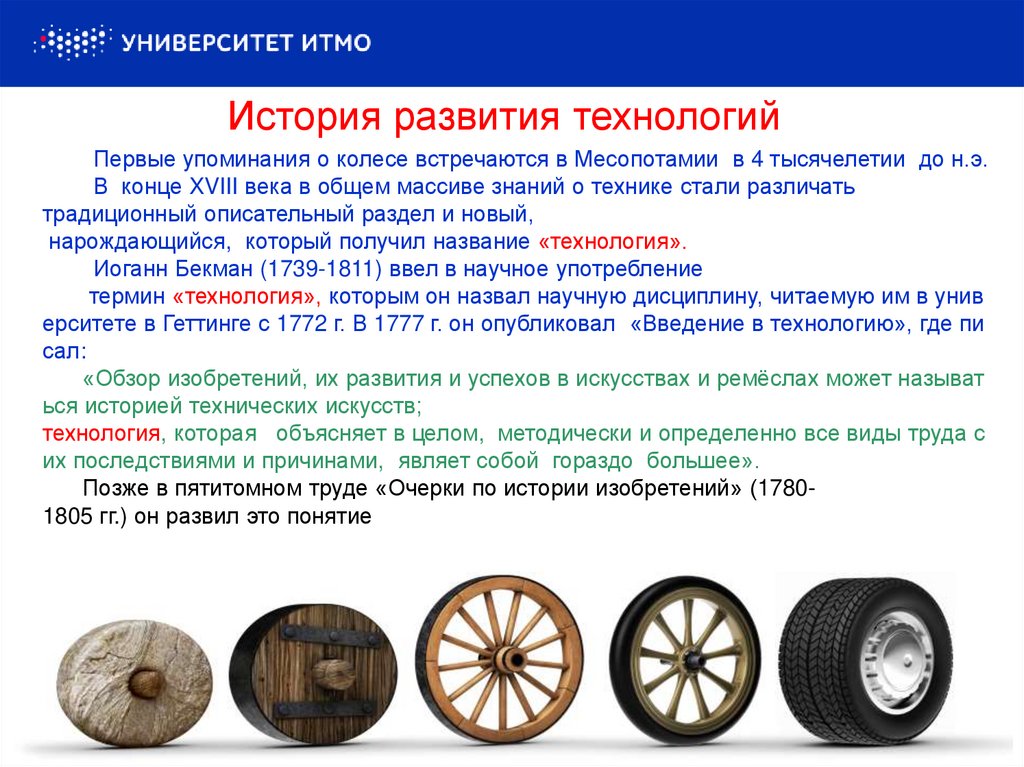 УНИВЕРСИТЕТ ИТМО

История развития технологий

Первые упоминания о колесе встречаются в Месопотамии в 4 тысячелетии до н.э.

В конце XVIII века в общем массиве знаний о технике стали различать традиционный описательный раздел и новый, нарождающийся, который получил название «технология».

Иоганн Бекман (1739-1811) ввел в научное употребление термин «технология», которым он назвал научную дисциплину, читаемую им в университете в Геттинге с 1772 г. В 1777 г. он опубликовал «Введение в технологию», где писал:

«Обзор изобретений, их развития и успехов в искусствах и ремёслах может называться историей технических искусств;

технология, которая объясняет в целом, методически и определенно все виды труда с их последствиями и причинами, являет собой гораздо большее».

Позже в пятитомном труде «Очерки по истории изобретений» (1780-1805 гг.) он развил это понятие